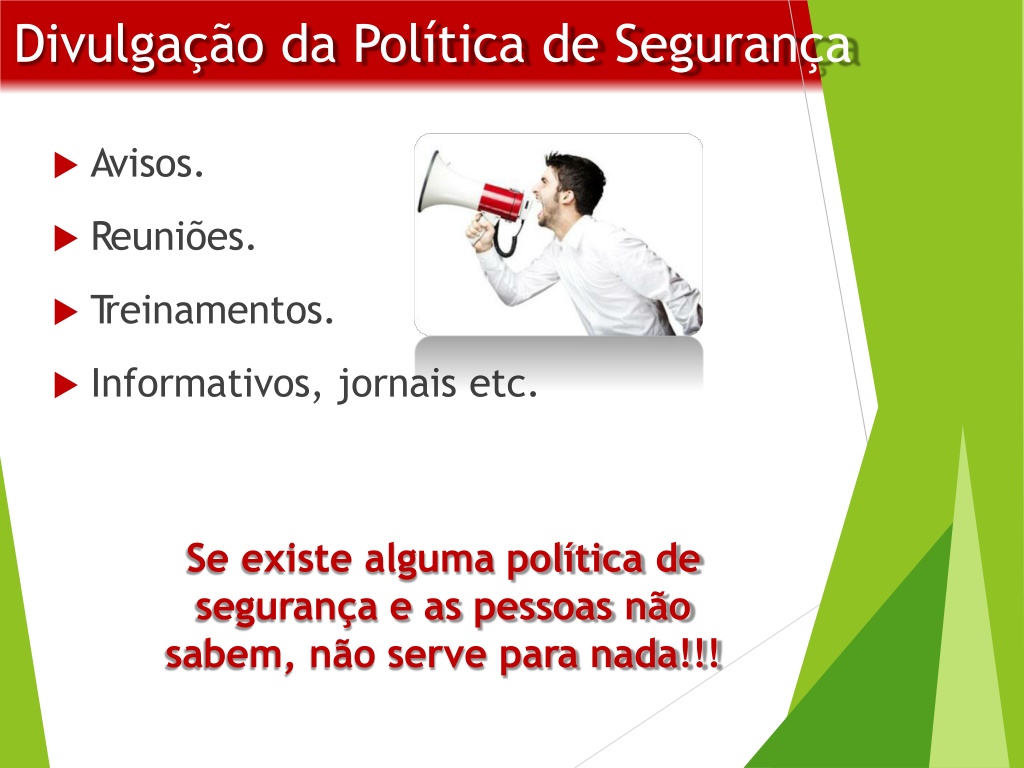 Divulgação da Política de Segurança

Avisos.

Reuniões.

Treinamentos.

Informativos, jornais etc.

Se existe alguma política de segurança e as pessoas não sabem, não serve para nada!!!